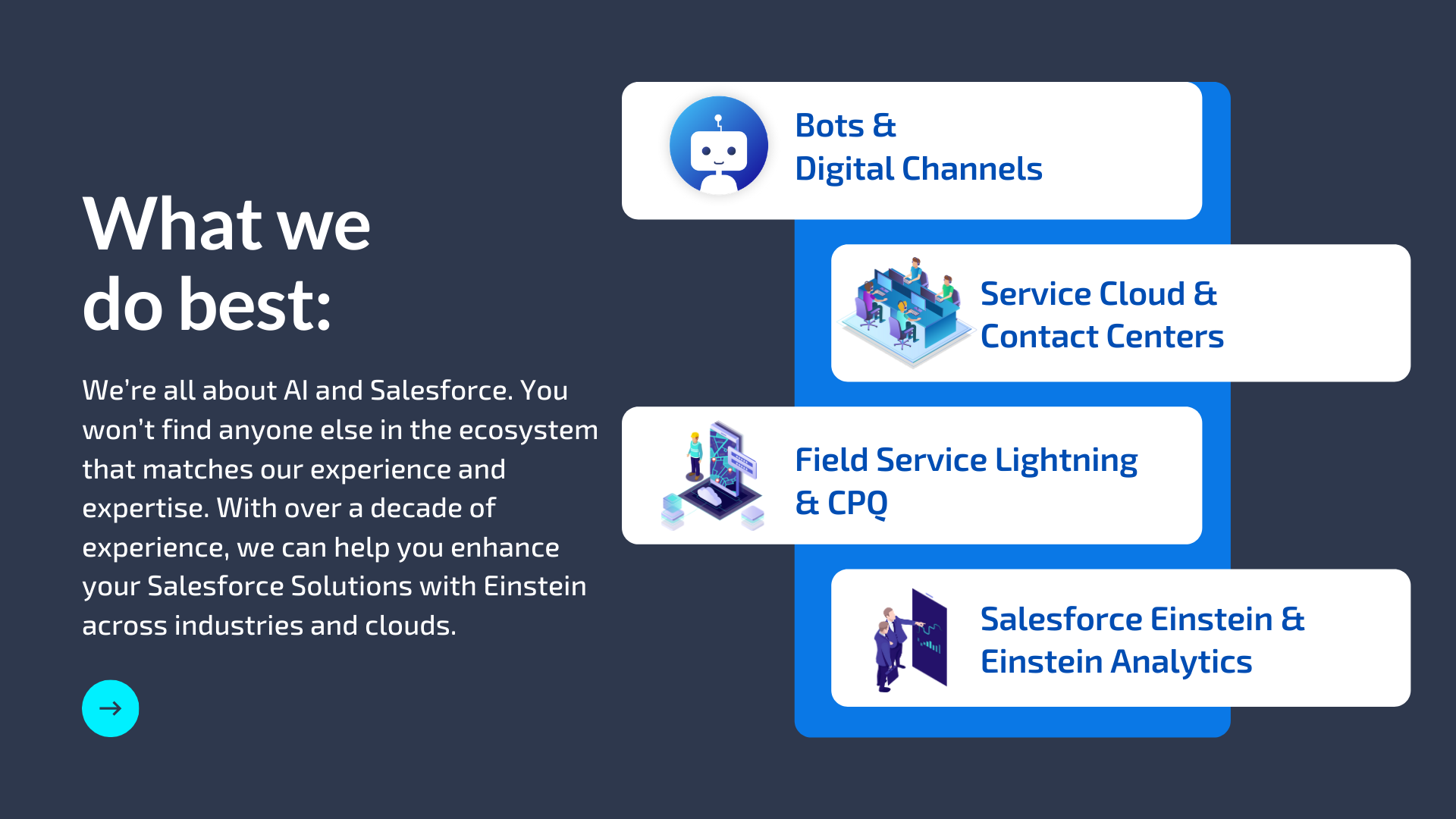 What we do best:

We're all about AI and Salesforce. You won't find anyone else in the ecosystem that matches our experience and expertise. With over a decade of experience, we can help you enhance your Salesforce Solutions with Einstein across industries and clouds.

Bots & Digital Channels

Service Cloud & Contact Centers

Field Service Lightning & CPQ

Salesforce Einstein & Einstein Analytics